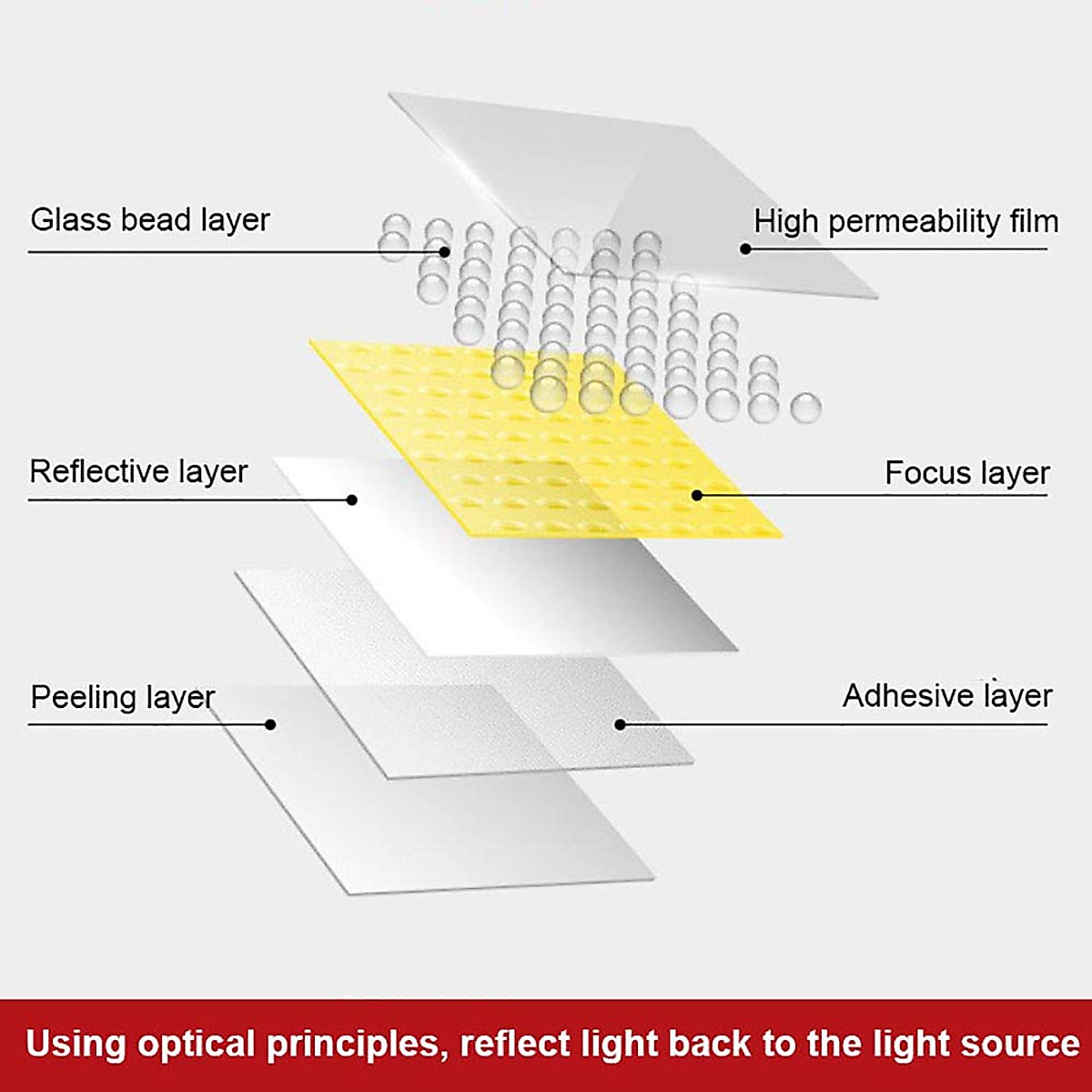 Glass bead layer

High permeability film

Reflective layer

Focus layer

Peeling layer

Adhesive layer

Using optical principles, reflect light back to the light source